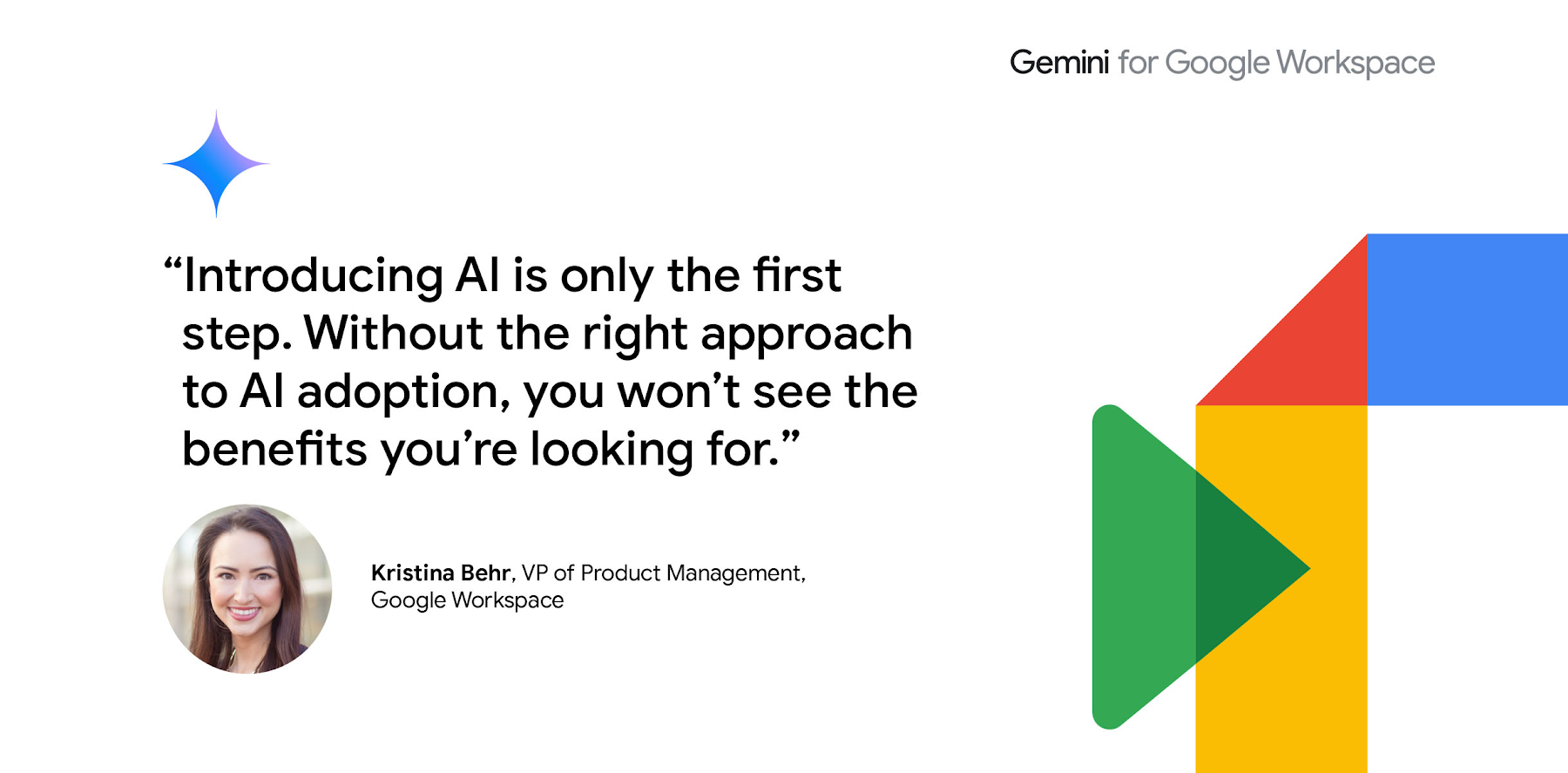 Gemini for Google Workspace

“Introducing AI is only the first step. Without the right approach to AI adoption, you won’t see the benefits you’re looking for.”

Kristina Behr, VP of Product Management, Google Workspace